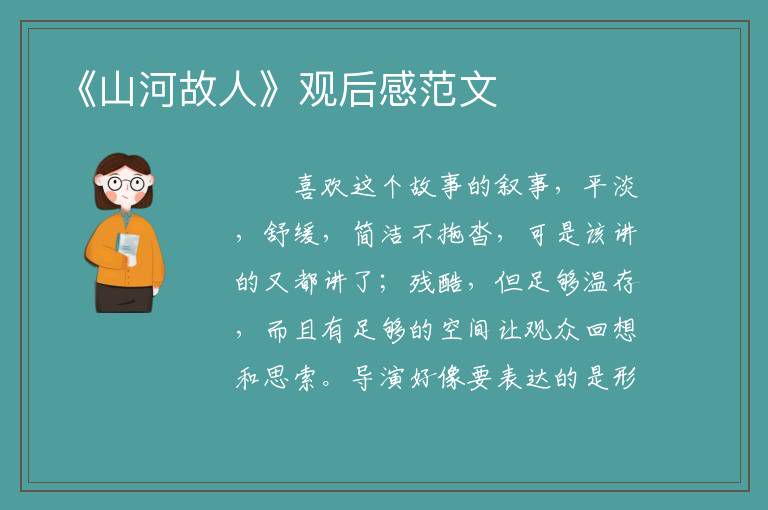 《山河故人》观后感范文

喜欢这个故事的叙事，平淡，舒缓，简洁不拖沓，可是该讲的又都讲了；残酷，但足够温存，而且有足够的空间让观众回想和思索。导演好像要表达的是形